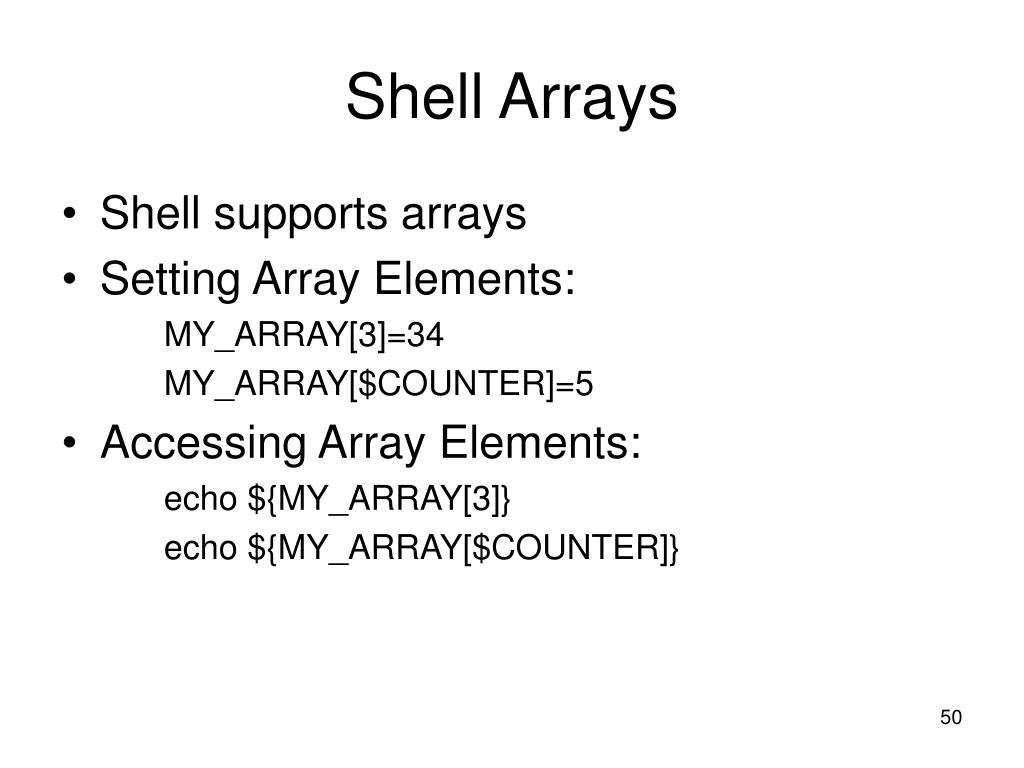 Shell Arrays

• Shell supports arrays
• Setting Array Elements:
MY_ARRAY[3]=34
MY_ARRAY[$COUNTER]=5
• Accessing Array Elements:
echo ${MY_ARRAY[3]}
echo ${MY_ARRAY[$COUNTER]}

50